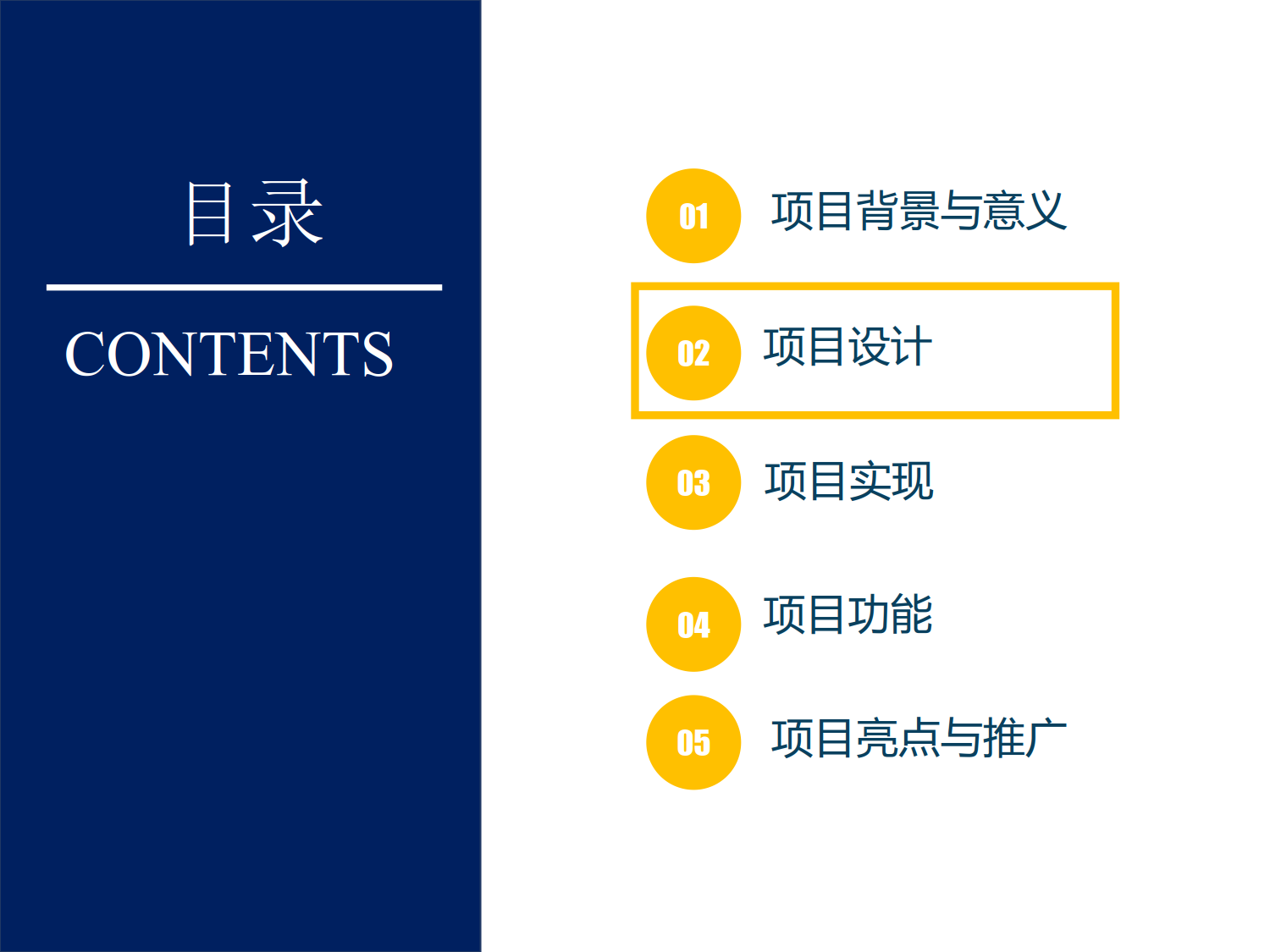 目录

CONTENTS

01 项目背景与意义

02 项目设计

03 项目实现

04 项目功能

05 项目亮点与推广